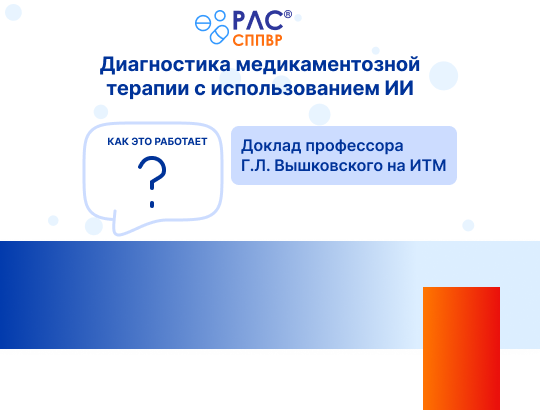 РЛС®
СППВР

Диагностика медикаментозной терапии с использованием ИИ

КАК ЭТО РАБОТАЕТ

?

Доклад профессора Г.Л. Вышковского на ИТМ